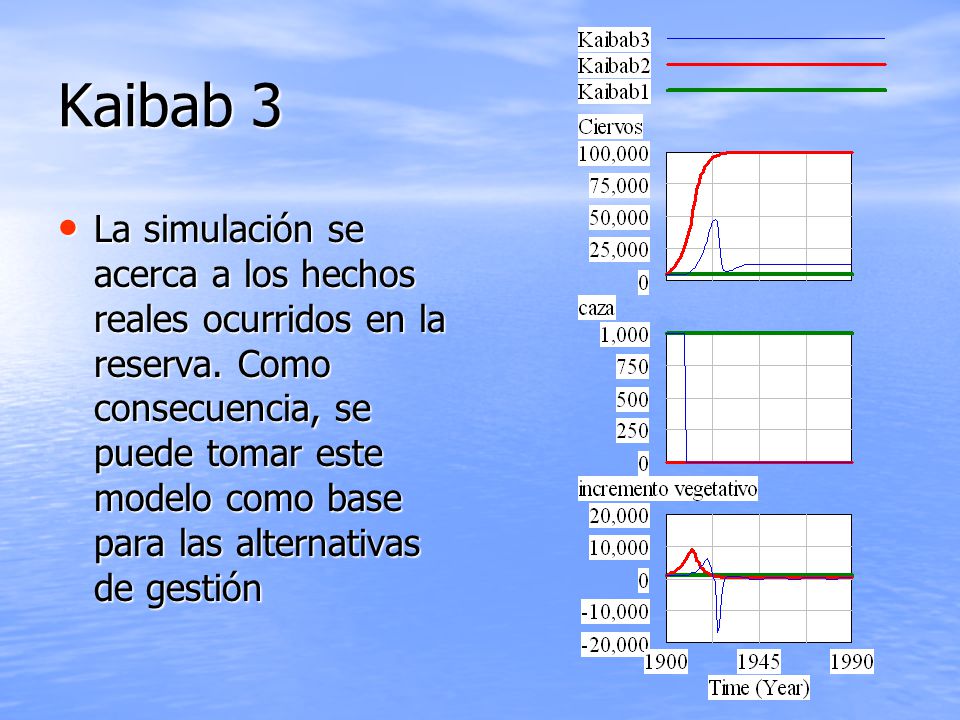 Kaibab 3

• La simulación se acerca a los hechos reales ocurridos en la reserva. Como consecuencia, se puede tomar este modelo como base para las alternativas de gestión

Kaibab3
Kaibab2
Kaibab1

Ciervos
100,000
75,000
50,000
25,000
0

caza
1,000
750
500
250
0

incremento vegetativo
20,000
10,000
0
-10,000
-20,000

1900 1945 1990
Time (Year)